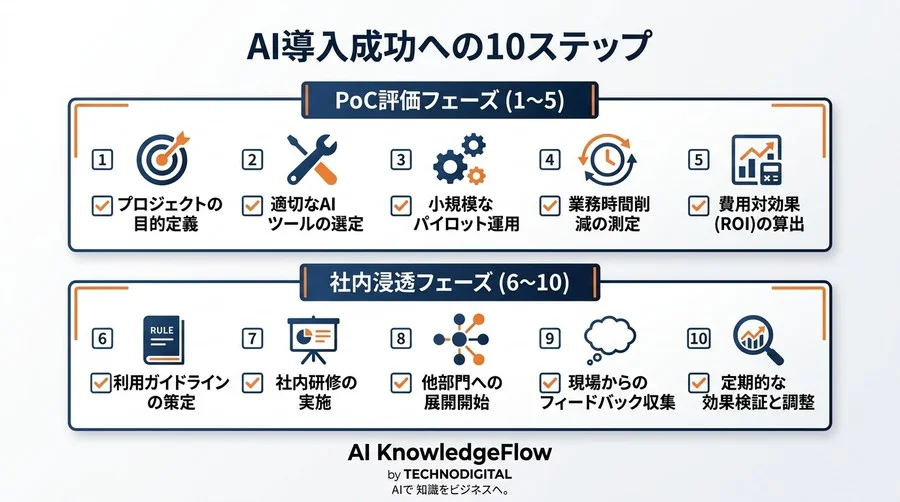 AI導入成功への10ステップ

PoC評価フェーズ (1~5)

1 プロジェクトの目的定義

2 適切なAIツールの選定

3 小規模なパイロット運用

4 業務時間削減の測定

5 費用対効果(ROI)の算出

社内浸透フェーズ (6~10)

6 RULE 利用ガイドラインの策定

7 社内研修の実施

8 他部門への展開開始

9 現場からのフィードバック収集

10 定期的な効果検証と調整

AI KnowledgeFlow
by TECHNODIGITAL
AIで 知識をビジネスへ。